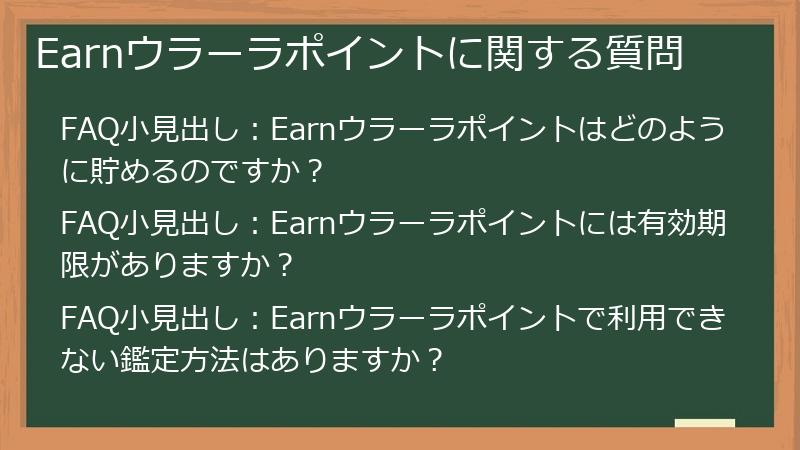 Earnウラーラポイントに関する質問

FAQ小見出し：Earnウラーラポイントはどのように貯めるのですか？

FAQ小見出し：Earnウラーラポイントには有効期限がありますか？

FAQ小見出し：Earnウラーラポイントで利用できない鑑定方法はありますか？